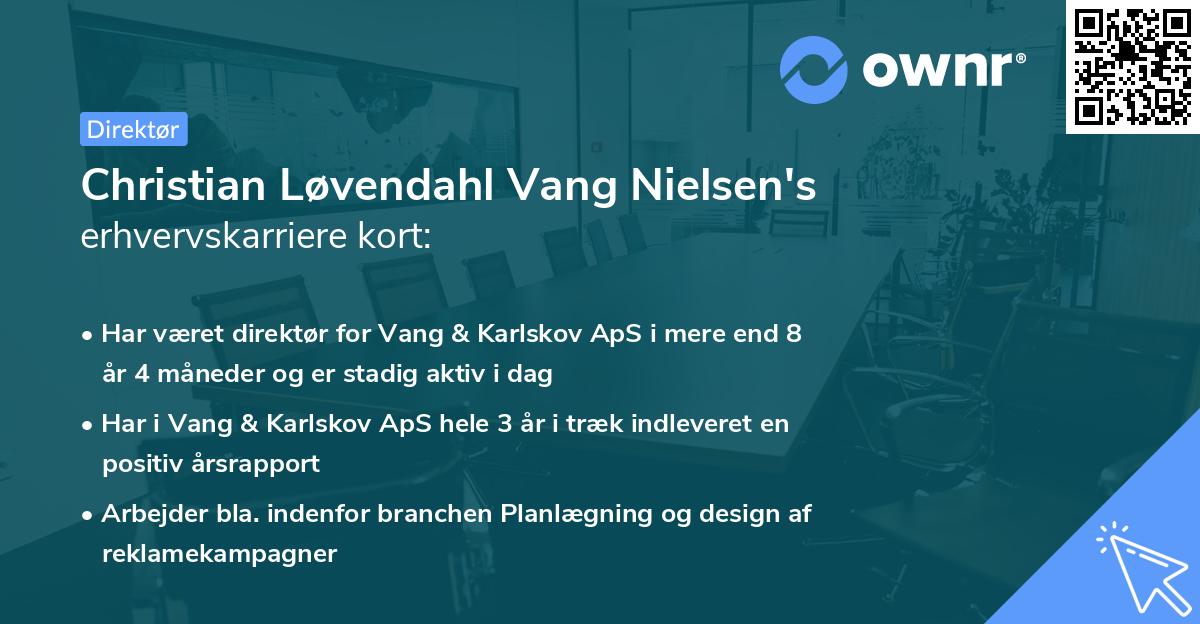 ownr®

Direktør

Christian Løvendahl Vang Nielsen's erhvervskarriere kort:

• Har været direktør for Vang & Karlskov ApS i mere end 8 år 4 måneder og er stadig aktiv i dag

• Har i Vang & Karlskov ApS hele 3 år i træk indleveret en positiv årsrapport

• Arbejder bla. indenfor branchen Planlægning og design af reklamekampagner